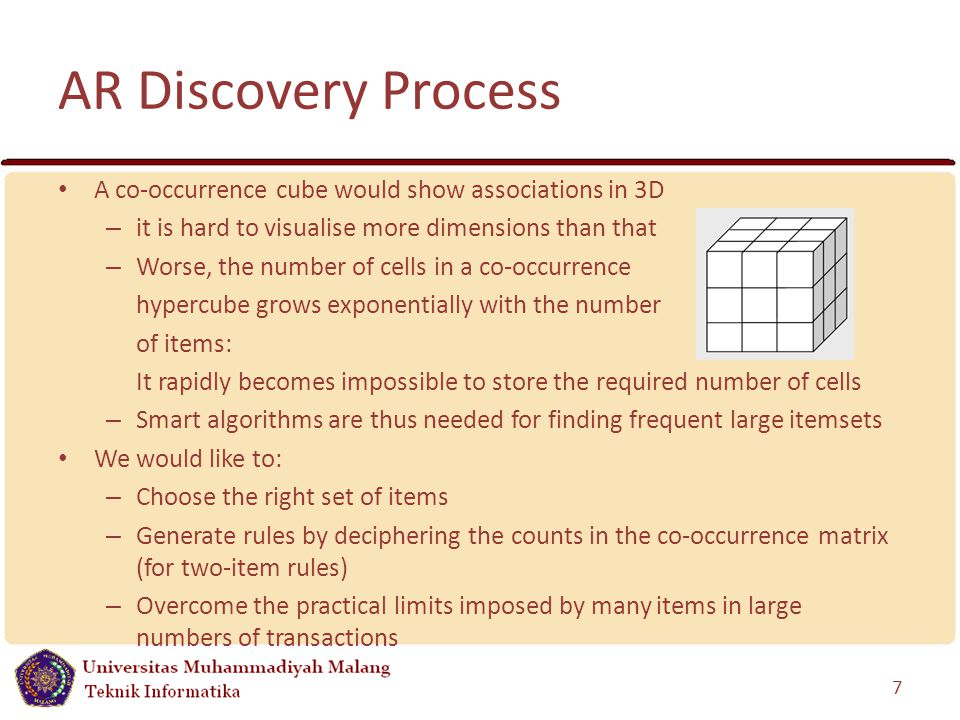 AR Discovery Process

• A co-occurrence cube would show associations in 3D
  – it is hard to visualise more dimensions than that
  – Worse, the number of cells in a co-occurrence hypercube grows exponentially with the number of items:
    It rapidly becomes impossible to store the required number of cells
  – Smart algorithms are thus needed for finding frequent large itemsets
• We would like to:
  – Choose the right set of items
  – Generate rules by deciphering the counts in the co-occurrence matrix (for two-item rules)
  – Overcome the practical limits imposed by many items in large numbers of transactions

Universitas Muhammadiyah Malang
Teknik Informatika

7